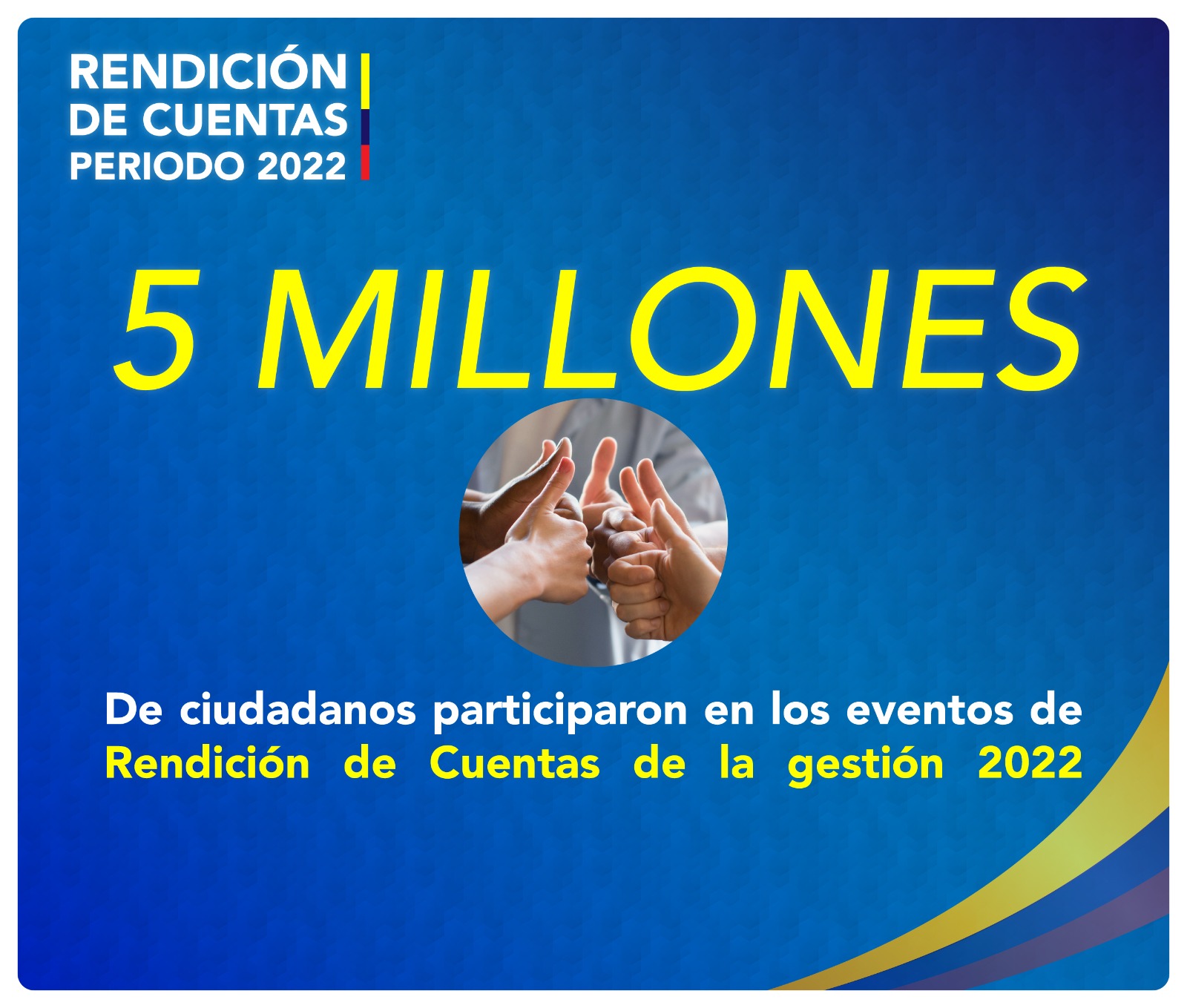 RENDICIÓN
DE CUENTAS
PERIODO 2022

5 MILLONES

De ciudadanos participaron en los eventos de Rendición de Cuentas de la gestión 2022